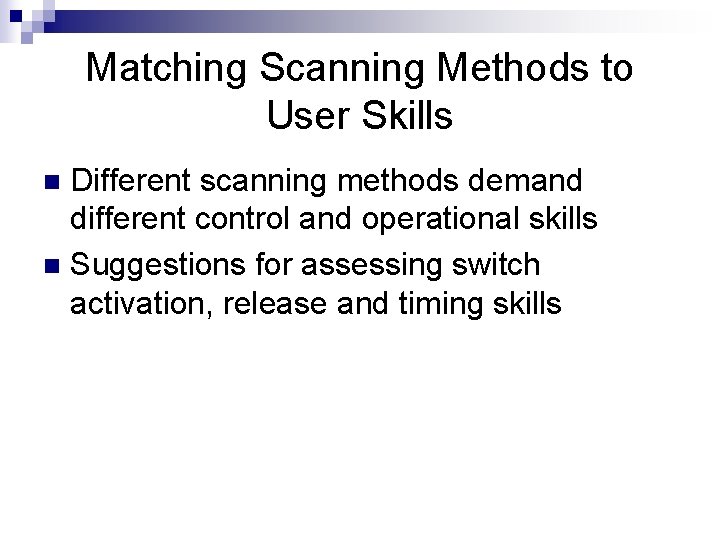 Matching Scanning Methods to User Skills

Different scanning methods demand different control and operational skills

Suggestions for assessing switch activation, release and timing skills